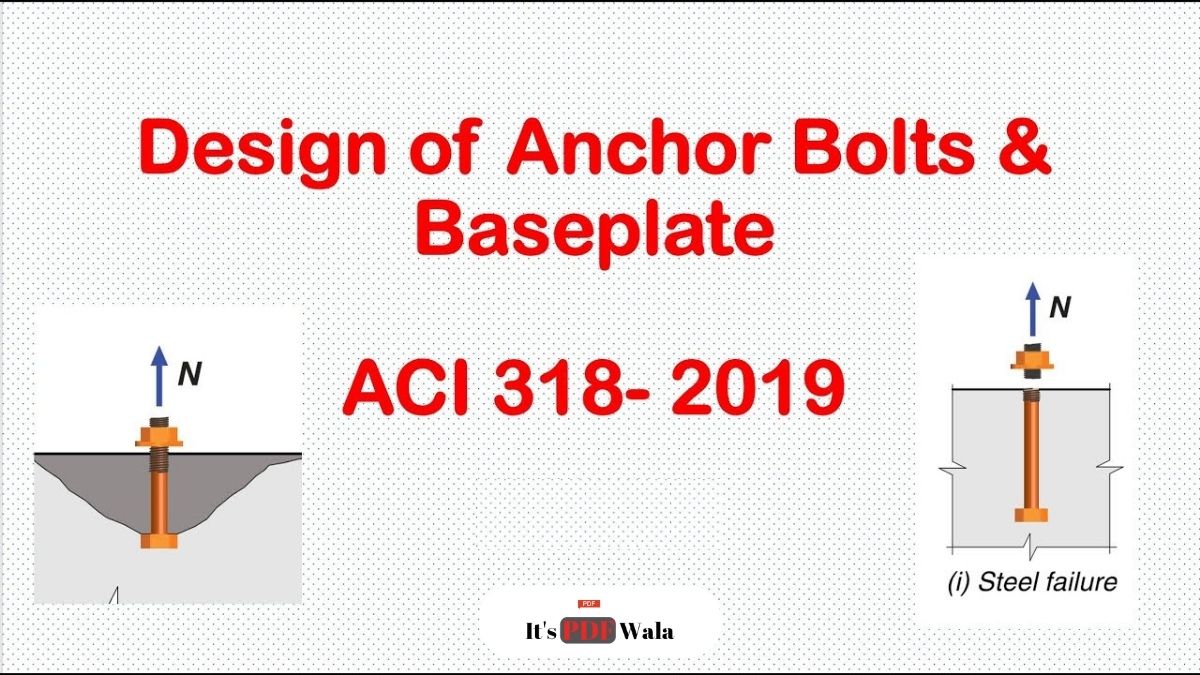 Design of Anchor Bolts & Baseplate

ACI 318- 2019

N

N

(i) Steel failure

PDF
It's PDF Wala